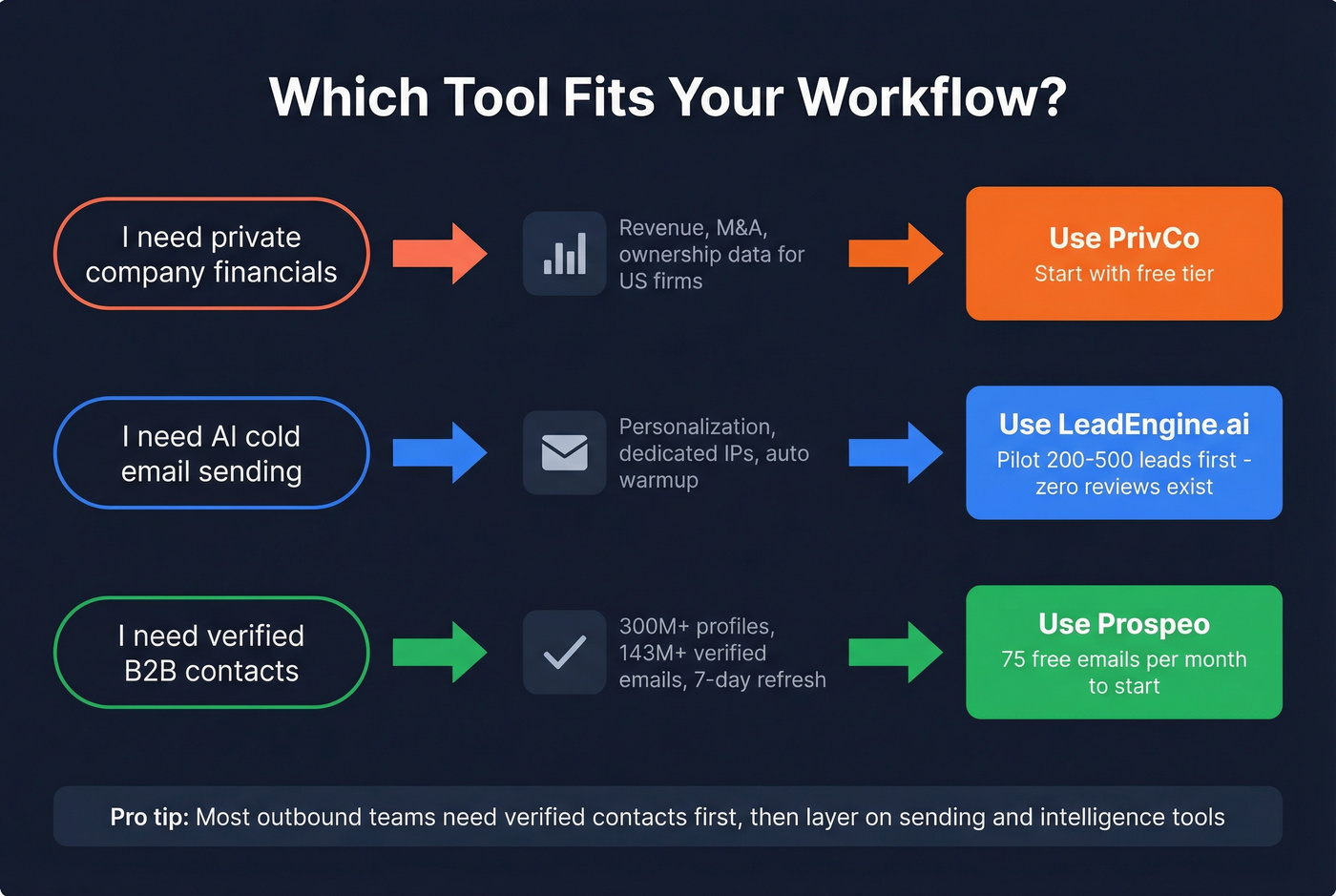 Which Tool Fits Your Workflow?

I need private company financials

Revenue, M&A, ownership data for US firms

Use PrivCo
Start with free tier

I need AI cold email sending

Personalization, dedicated IPs, auto warmup

Use LeadEngine.ai
Pilot 200-500 leads first - zero reviews exist

I need verified B2B contacts

300M+ profiles, 143M+ verified emails, 7-day refresh

Use Prospeo
75 free emails per month to start

Pro tip: Most outbound teams need verified contacts first, then layer on sending and intelligence tools